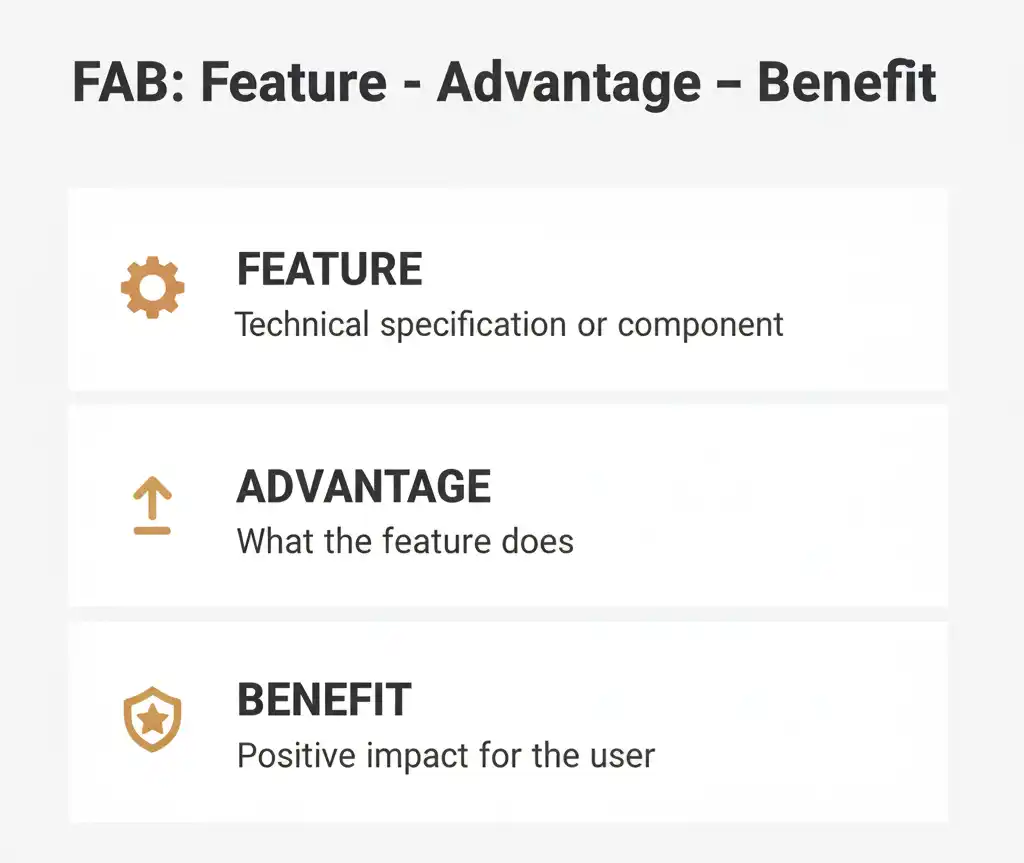 FAB: Feature - Advantage – Benefit

FEATURE
Technical specification or component

ADVANTAGE
What the feature does

BENEFIT
Positive impact for the user